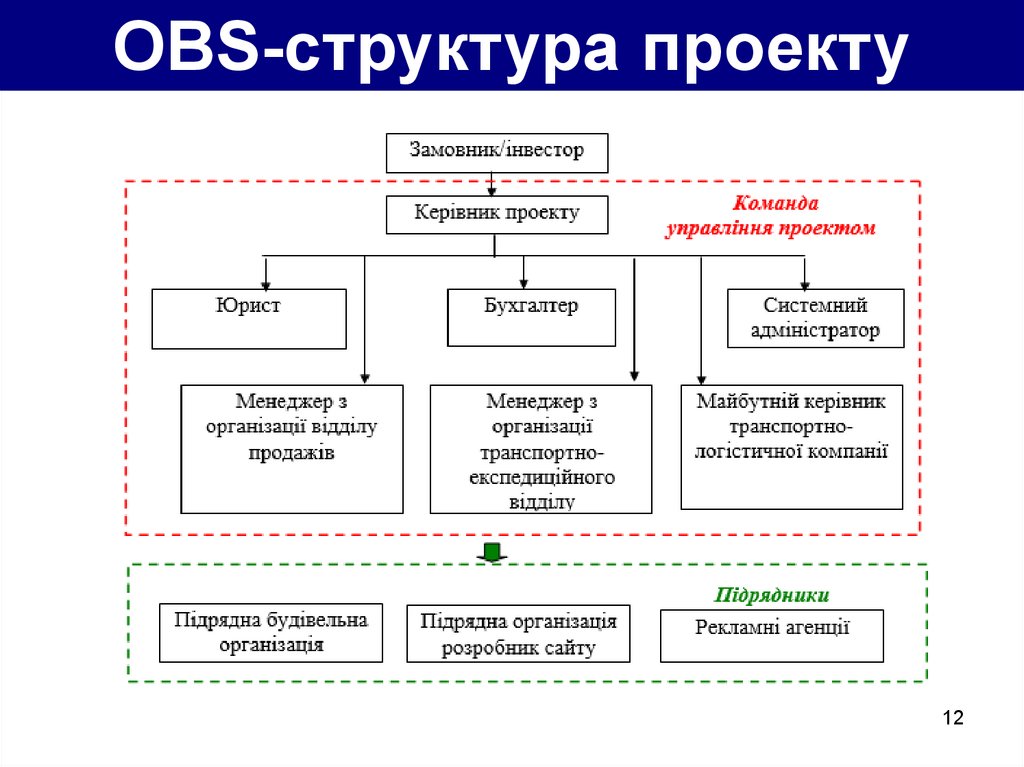 OBS-структура проекту

Замовник/інвестор

Керівник проекту

Команда управління проектом

Юрист

Бухгалтер

Системний адміністратор

Менеджер з організації відділу продажів

Менеджер з організації транспортно-експедиційного відділу

Майбутній керівник транспортно-логістичної компанії

Підрядники

Підрядна будівельна організація

Підрядна організація розробник сайту

Рекламні агенції

12